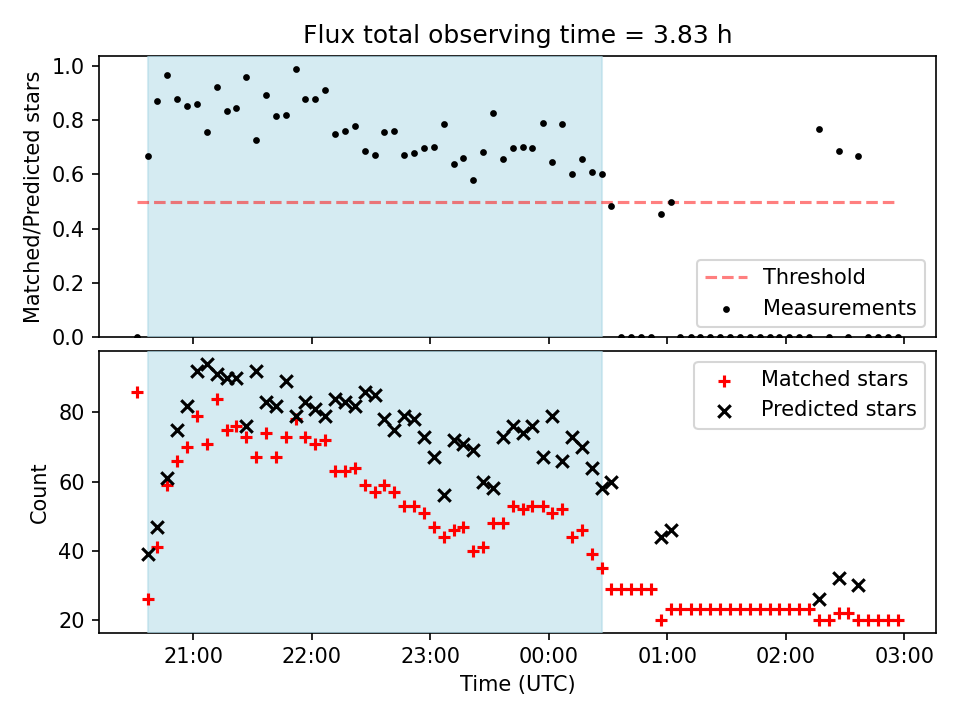 Flux total observing time = 3.83 h

Matched/Predicted stars

1.0
0.8
0.6
0.4
0.2
0.0

Threshold
Measurements

Count

80
60
40
20

Matched stars
Predicted stars

21:00
22:00
23:00
00:00
01:00
02:00
03:00

Time (UTC)